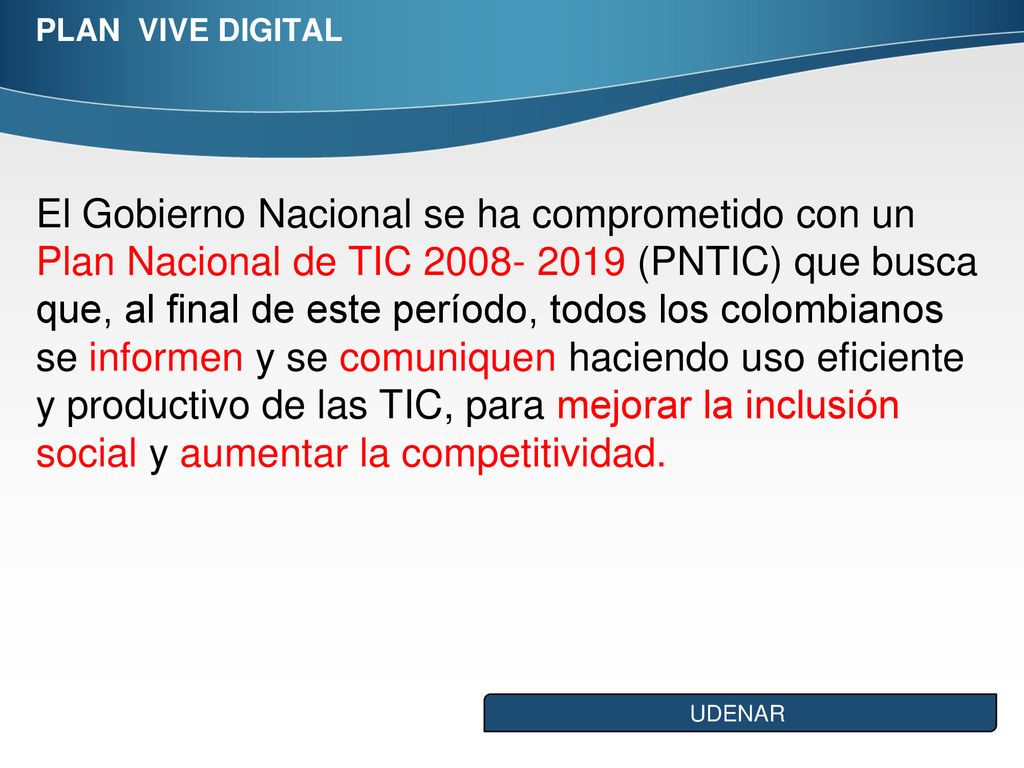 PLAN VIVE DIGITAL

El Gobierno Nacional se ha comprometido con un Plan Nacional de TIC 2008- 2019 (PNTIC) que busca que, al final de este período, todos los colombianos se informen y se comuniquen haciendo uso eficiente y productivo de las TIC, para mejorar la inclusión social y aumentar la competitividad.

UDENAR